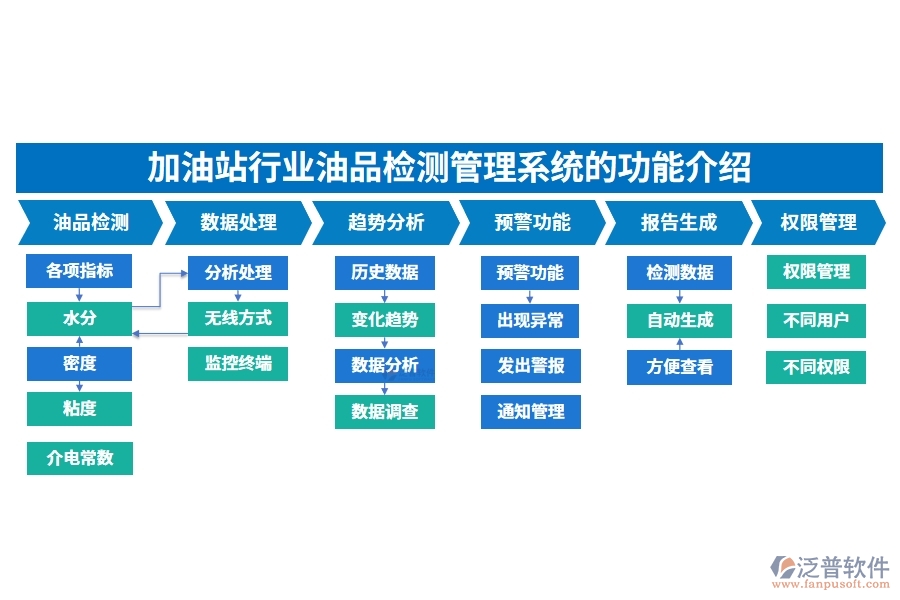 加油站行业油品检测管理系统的功能介绍

油品检测
各项指标
水分
密度
粘度
介电常数

数据处理
分析处理
无线方式
监控终端

趋势分析
历史数据
变化趋势
数据分析
数据调查

预警功能
预警功能
出现异常
发出警报
通知管理

报告生成
检测数据
自动生成
方便查看

权限管理
权限管理
不同用户
不同权限

泛普软件
www.fanpusoft.com